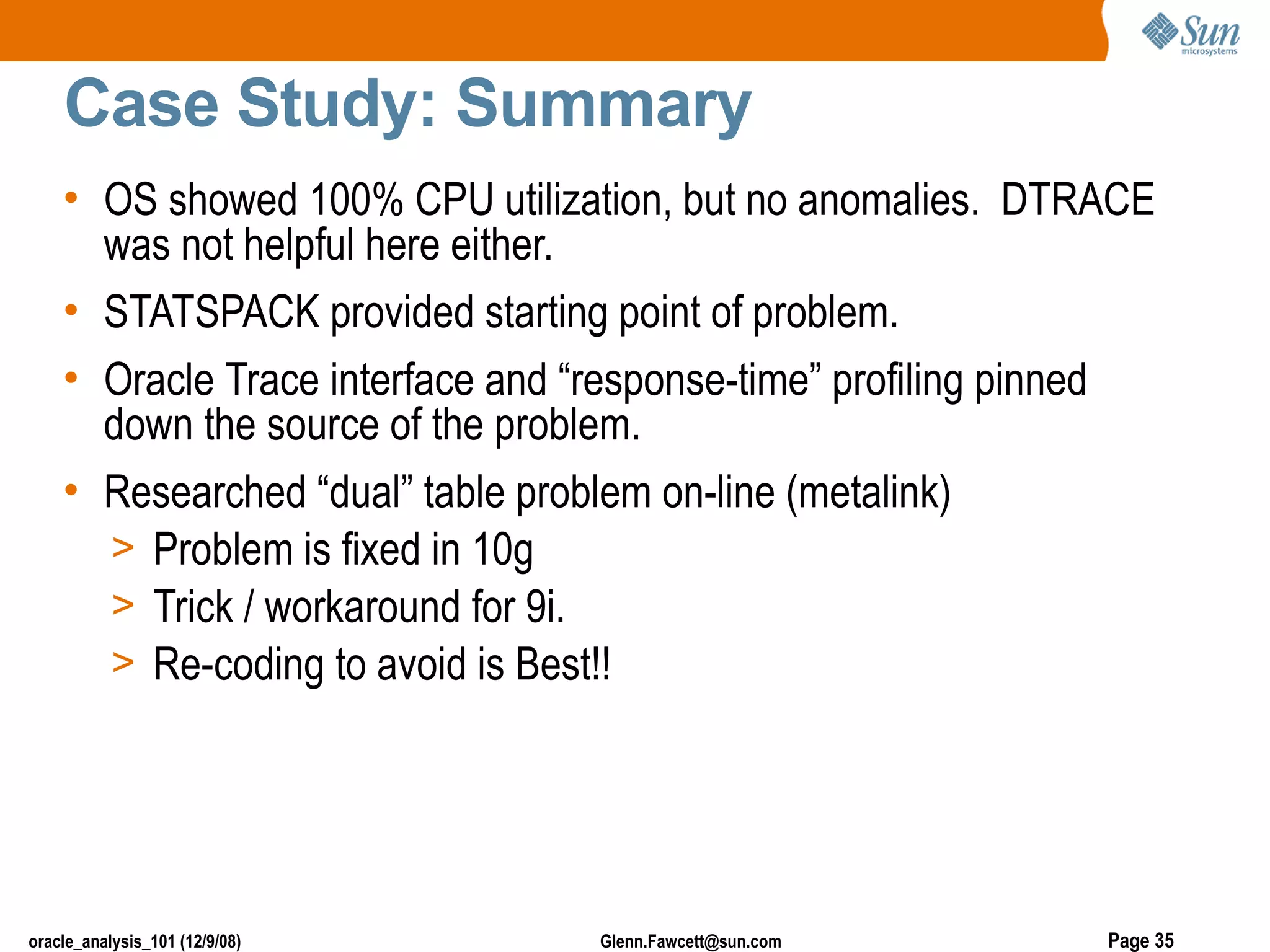 Sun microsystems

Case Study: Summary

• OS showed 100% CPU utilization, but no anomalies. DTRACE was not helpful here either.

• STATSPACK provided starting point of problem.

• Oracle Trace interface and “response-time” profiling pinned down the source of the problem.

• Researched “dual” table problem on-line (metalink)
> Problem is fixed in 10g
> Trick / workaround for 9i.
> Re-coding to avoid is Best!!

oracle_analysis_101 (12/9/08) Glenn.Fawcett@sun.com Page 35